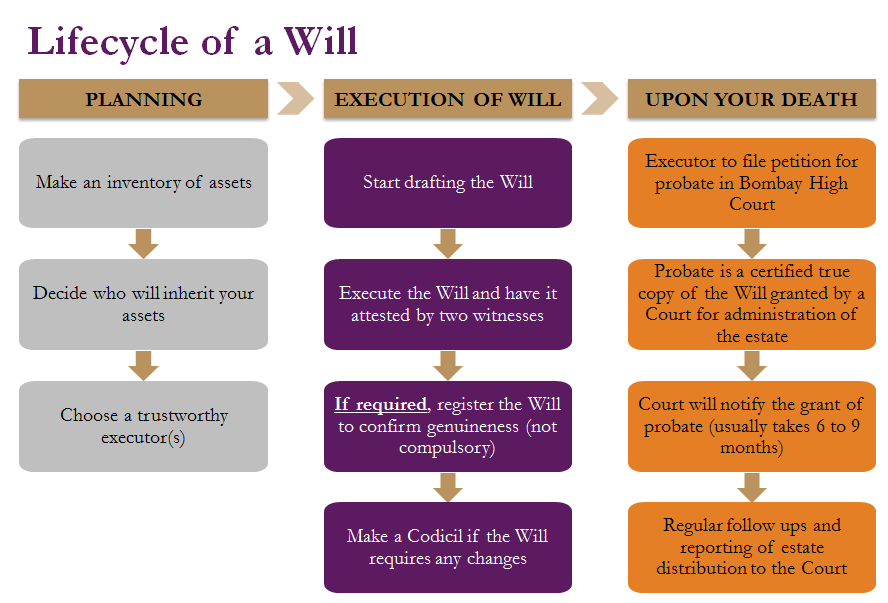 Lifecycle of a Will

PLANNING

Make an inventory of assets

Decide who will inherit your assets

Choose a trustworthy executor(s)

EXECUTION OF WILL

Start drafting the Will

Execute the Will and have it attested by two witnesses

If required, register the Will to confirm genuineness (not compulsory)

Make a Codicil if the Will requires any changes

UPON YOUR DEATH

Executor to file petition for probate in Bombay High Court

Probate is a certified true copy of the Will granted by a Court for administration of the estate

Court will notify the grant of probate (usually takes 6 to 9 months)

Regular follow ups and reporting of estate distribution to the Court